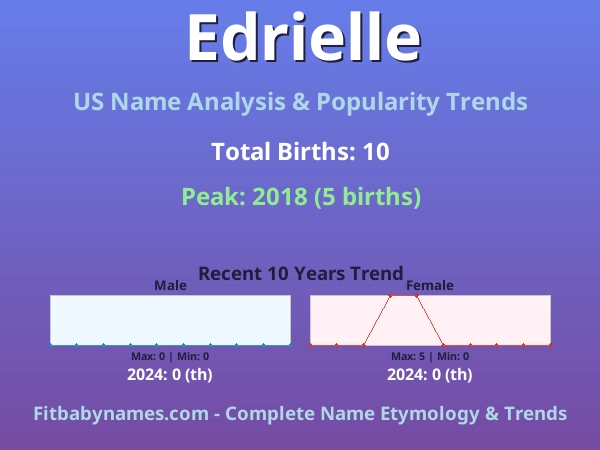 Edrielle

US Name Analysis & Popularity Trends

Total Births: 10

Peak: 2018 (5 births)

Recent 10 Years Trend

Male

Max: 0 | Min: 0

2024: 0 (th)

Female

Max: 5 | Min: 0

2024: 0 (th)

Fitbabynames.com - Complete Name Etymology & Trends